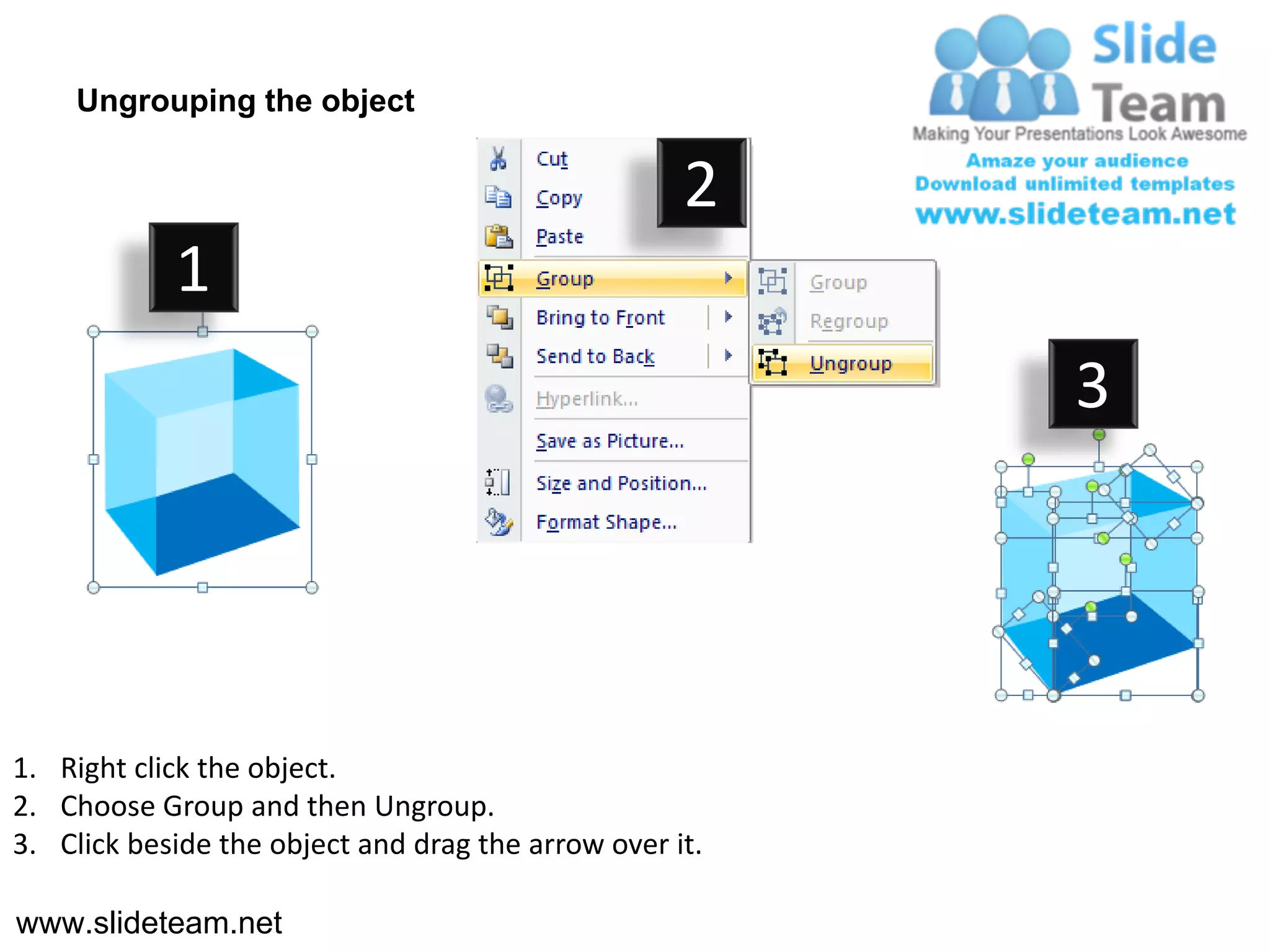 Ungrouping the object

Slide Team
Making Your Presentations Look Awesome
Amaze your audience
Download unlimited templates
www.slideteam.net

1

2

Cut
Copy
Paste
Group
Bring to Front
Send to Back
Hyperlink...
Save as Picture...
Size and Position...
Format Shape...

Group
Regroup
Ungroup

3

1. Right click the object.
2. Choose Group and then Ungroup.
3. Click beside the object and drag the arrow over it.

www.slideteam.net